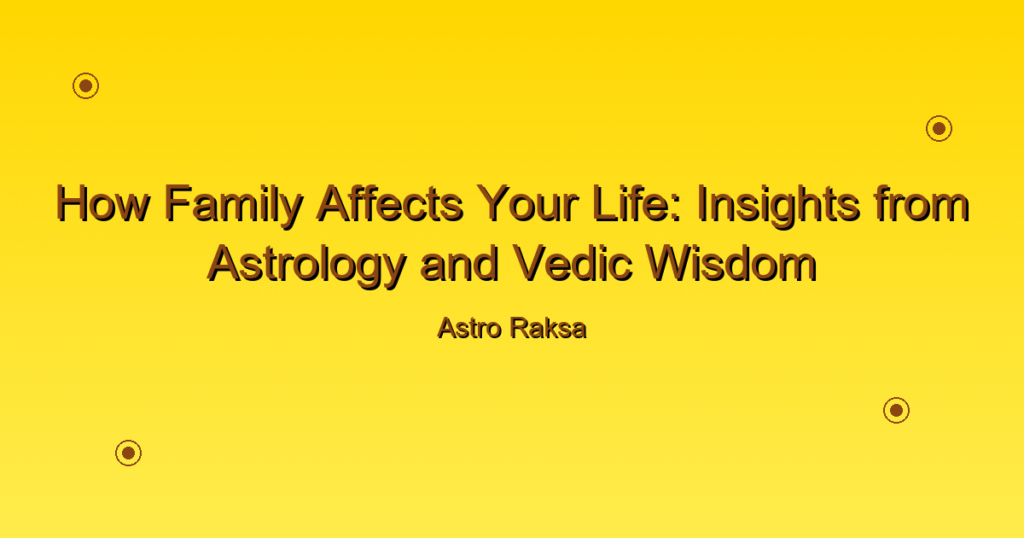 How Family Affects Your Life: Insights from Astrology and Vedic Wisdom

Astro Raksa